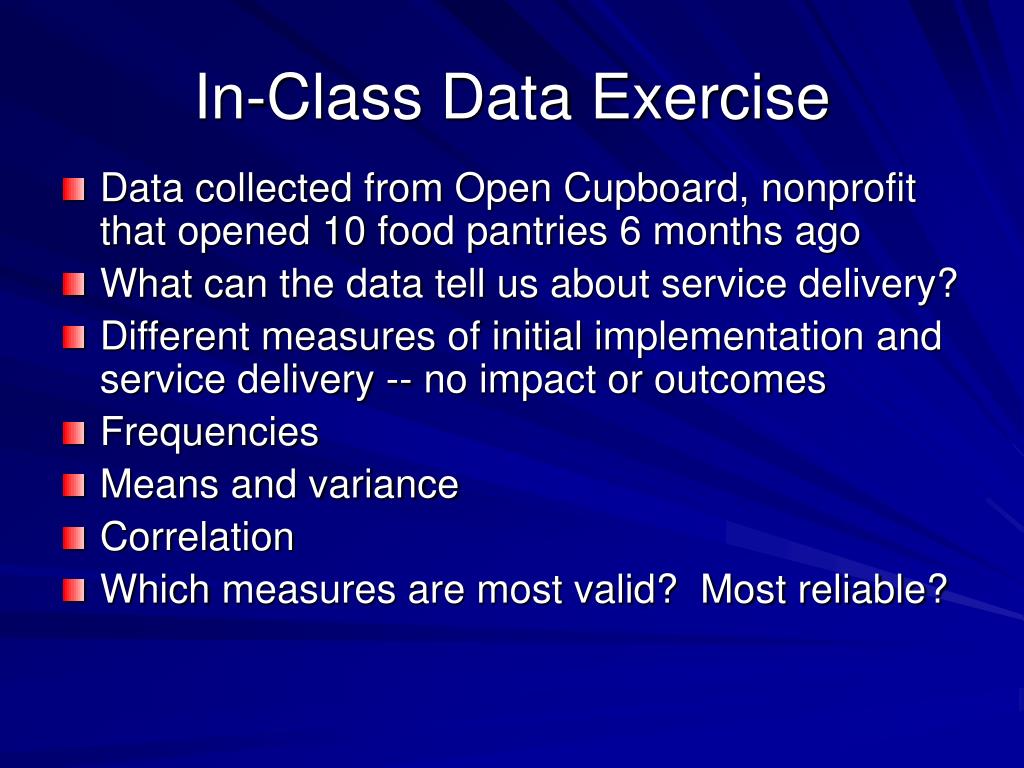 In-Class Data Exercise

Data collected from Open Cupboard, nonprofit that opened 10 food pantries 6 months ago

What can the data tell us about service delivery?

Different measures of initial implementation and service delivery -- no impact or outcomes

Frequencies

Means and variance

Correlation

Which measures are most valid?  Most reliable?